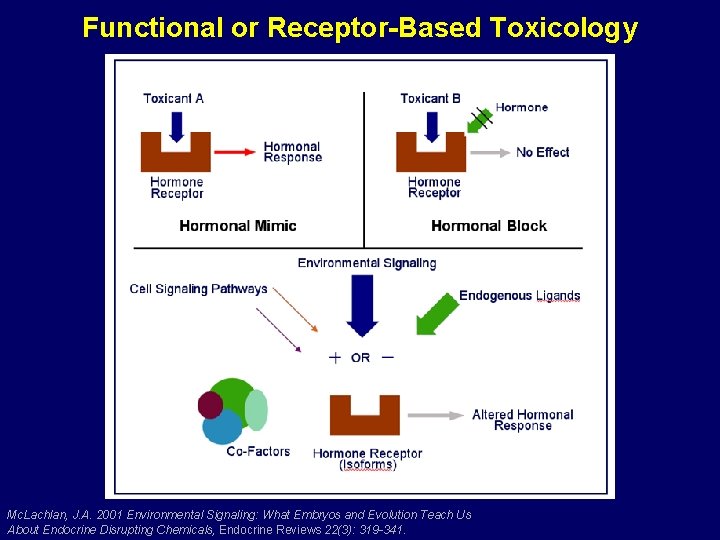 Functional or Receptor-Based Toxicology

Toxicant A

Hormonal Response

Hormone Receptor

Hormonal Mimic

Toxicant B

Hormone

No Effect

Hormone Receptor

Hormonal Block

Environmental Signaling

Cell Signaling Pathways

Endogenous Ligands

+ OR −

Co-Factors

Hormone Receptor (Isoforms)

Altered Hormonal Response

McLachlan, J.A. 2001 Environmental Signaling: What Embryos and Evolution Teach Us About Endocrine Disrupting Chemicals, Endocrine Reviews 22(3): 319-341.